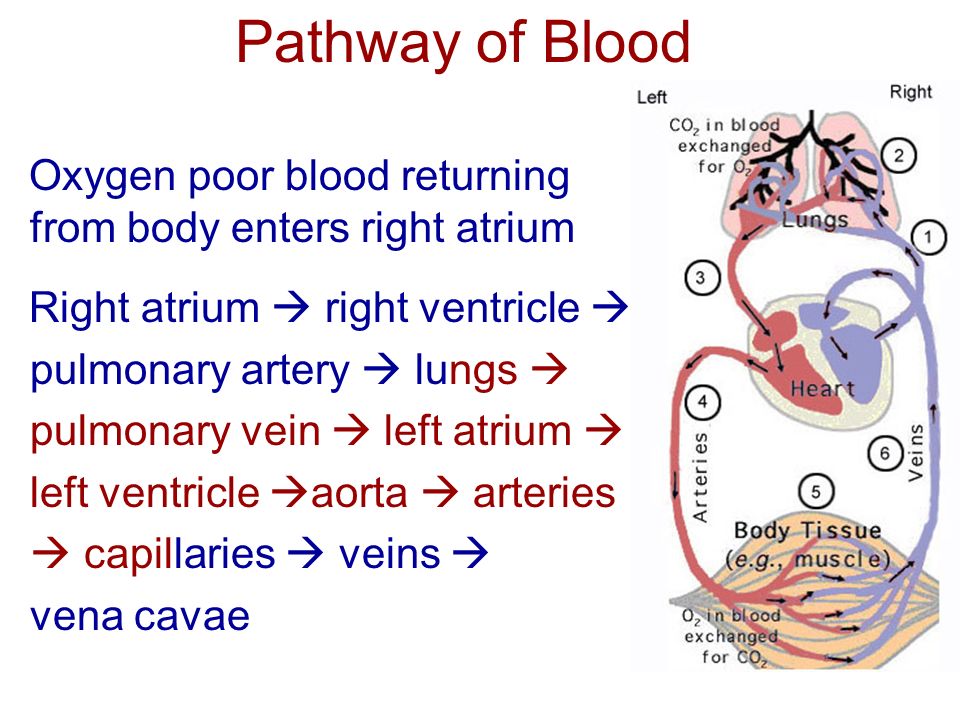 Pathway of Blood

Oxygen poor blood returning from body enters right atrium

Right atrium → right ventricle → pulmonary artery → lungs → pulmonary vein → left atrium → left ventricle →aorta → arteries → capillaries → veins → vena cavae

Left

Right

$CO_2$ in blood exchanged for $O_2$

2

Lungs

1

3

Heart

4

Arteries

6

Veins

5

Body Tissue (e.g., muscle)

$O_2$ in blood exchanged for $CO_2$